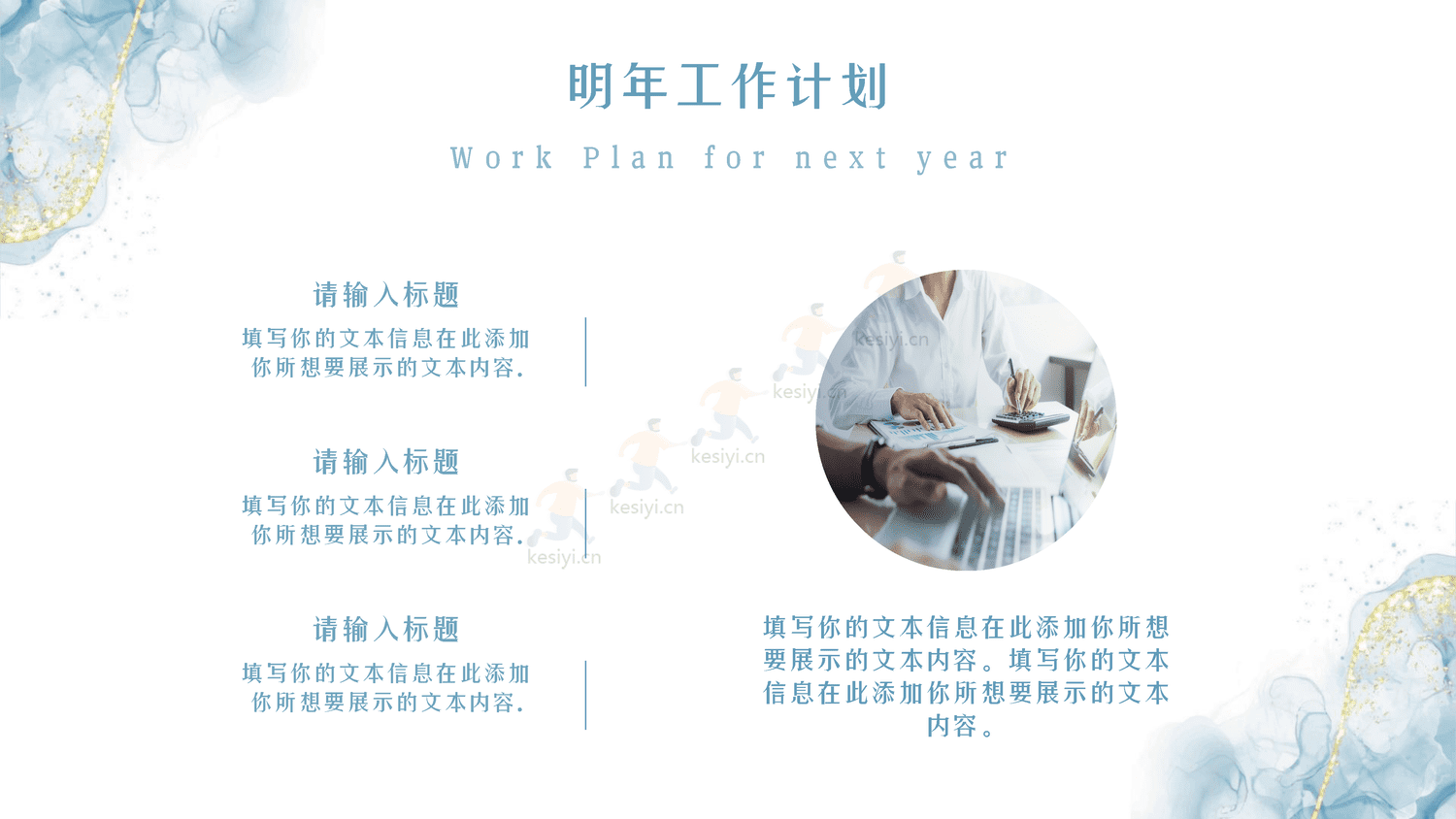 明年工作计划

Work Plan for next year

请输入标题

填写你的文本信息在此添加你所想要展示的文本内容.

请输入标题

填写你的文本信息在此添加你所想要展示的文本内容.

请输入标题

填写你的文本信息在此添加你所想要展示的文本内容.

kesiyi.cn

kesiyi.cn

kesiyi.cn

kesiyi.cn

kesiyi.cn

填写你的文本信息在此添加你所想要展示的文本内容。填写你的文本信息在此添加你所想要展示的文本内容。